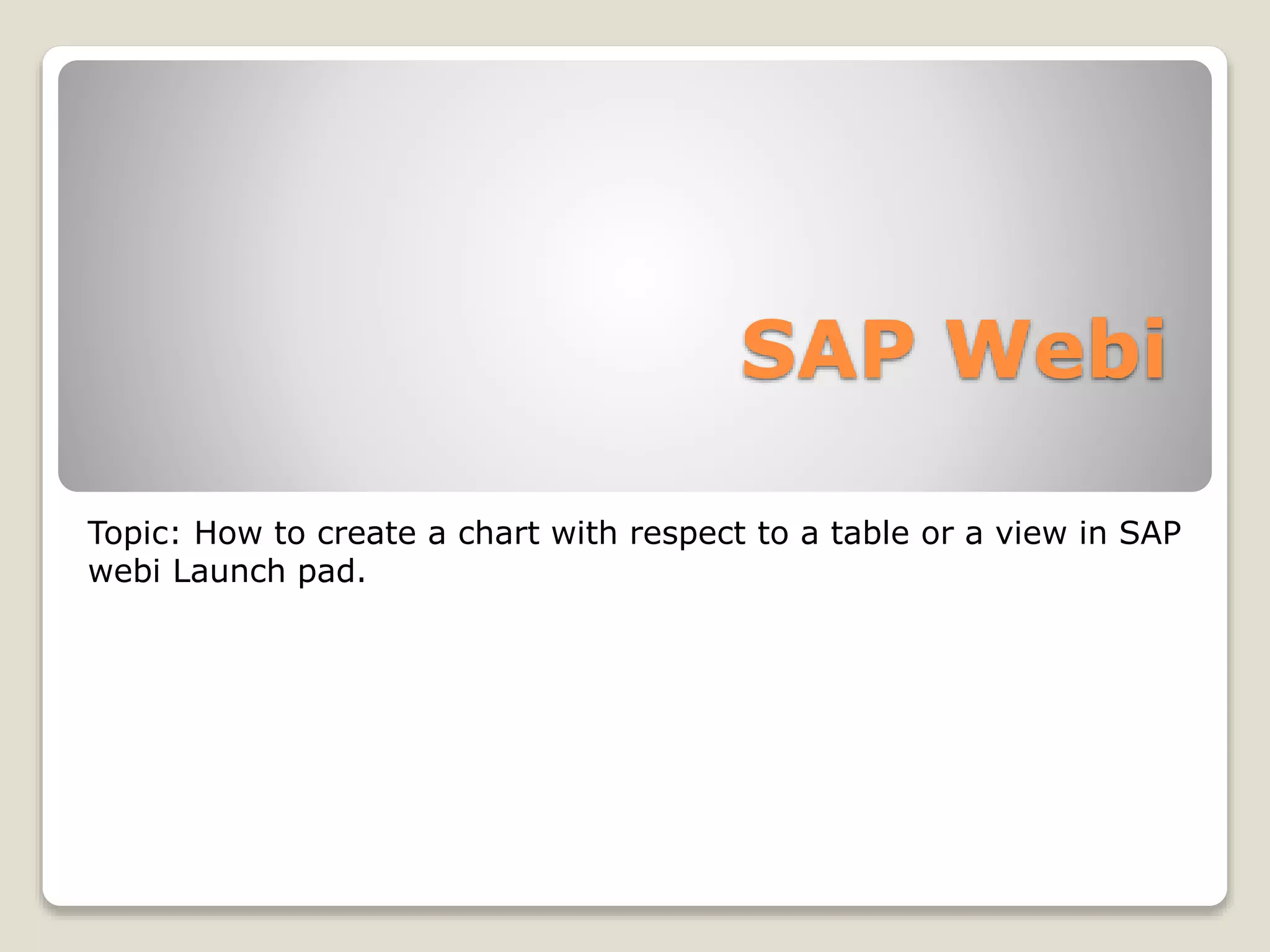 SAP Webi

Topic: How to create a chart with respect to a table or a view in SAP webi Launch pad.